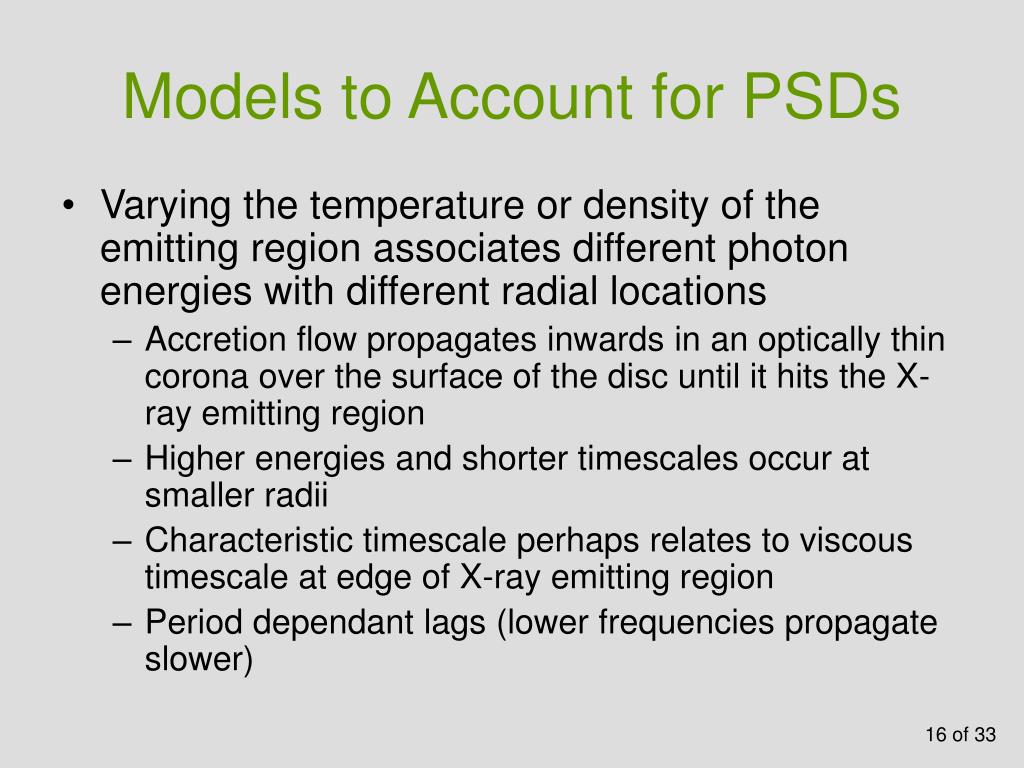 Models to Account for PSDs

• Varying the temperature or density of the emitting region associates different photon energies with different radial locations
– Accretion flow propagates inwards in an optically thin corona over the surface of the disc until it hits the X-ray emitting region
– Higher energies and shorter timescales occur at smaller radii
– Characteristic timescale perhaps relates to viscous timescale at edge of X-ray emitting region
– Period dependant lags (lower frequencies propagate slower)

16 of 33